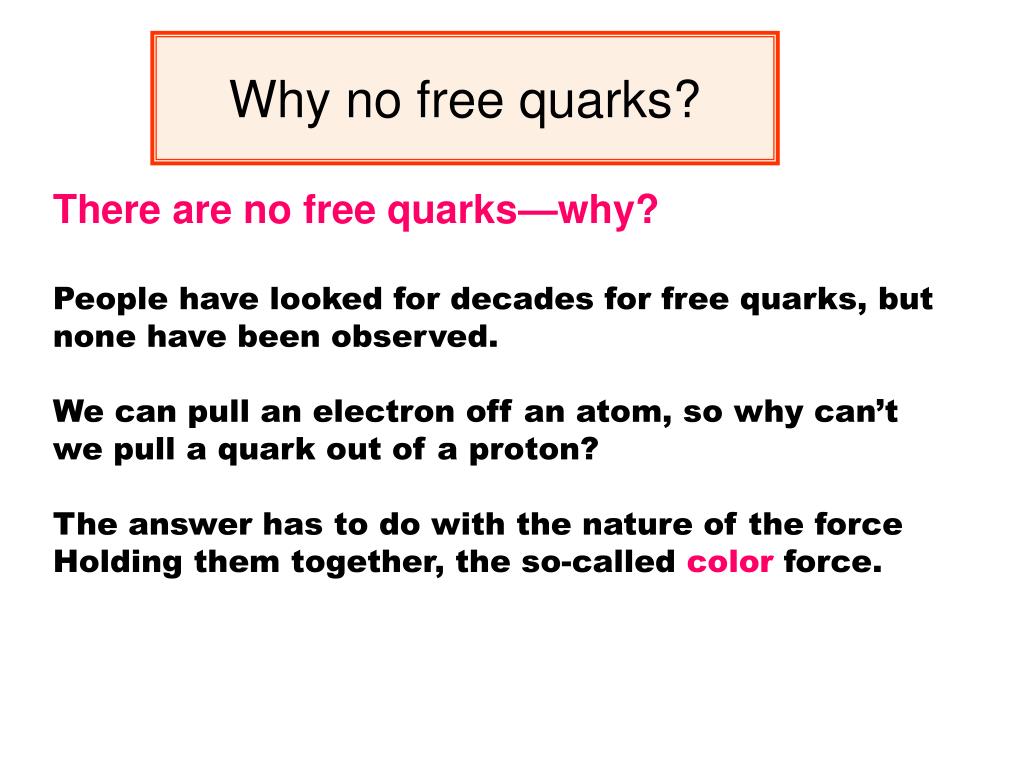 Why no free quarks?

There are no free quarks—why?

People have looked for decades for free quarks, but none have been observed.

We can pull an electron off an atom, so why can’t we pull a quark out of a proton?

The answer has to do with the nature of the force Holding them together, the so-called color force.